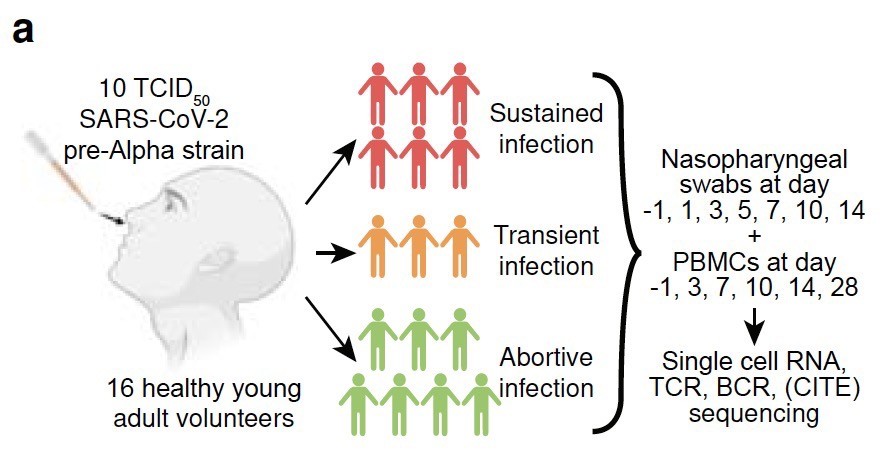 a

10 $TCID_{50}$
SARS-CoV-2
pre-Alpha strain

16 healthy young
adult volunteers

Sustained
infection

Transient
infection

Abortive
infection

Nasopharyngeal
swabs at day
-1, 1, 3, 5, 7, 10, 14
+
PBMCs at day
-1, 3, 7, 10, 14, 28

Single cell RNA,
TCR, BCR, (CITE)
sequencing